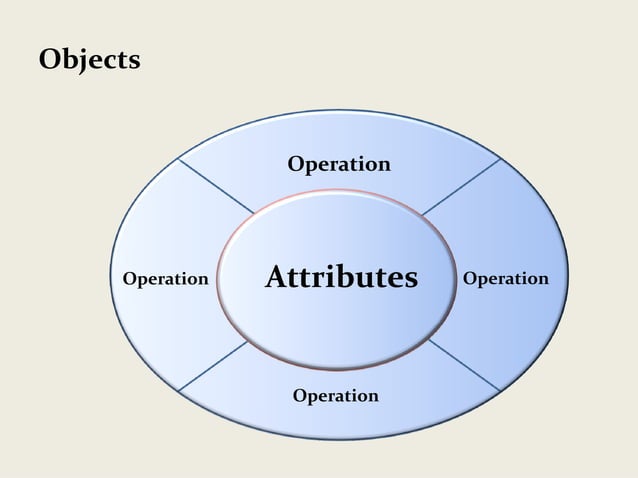 Objects

Operation

Operation

Attributes

Operation

Operation